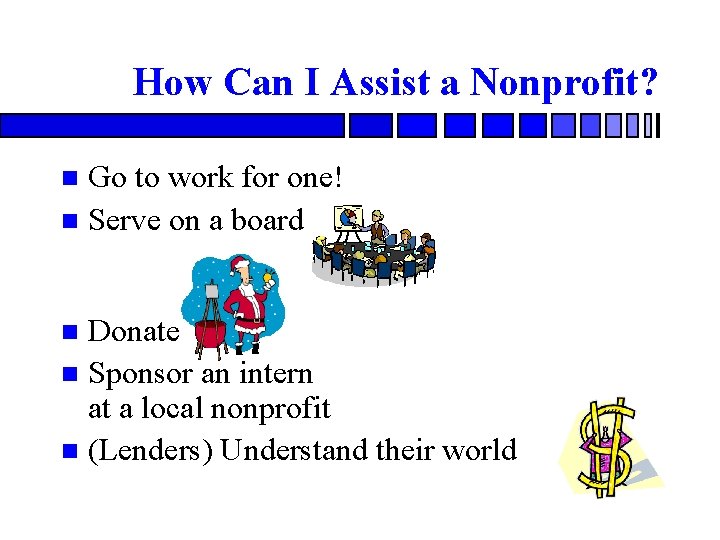 How Can I Assist a Nonprofit?

- Go to work for one!
- Serve on a board
- Donate
- Sponsor an intern at a local nonprofit
- (Lenders) Understand their world